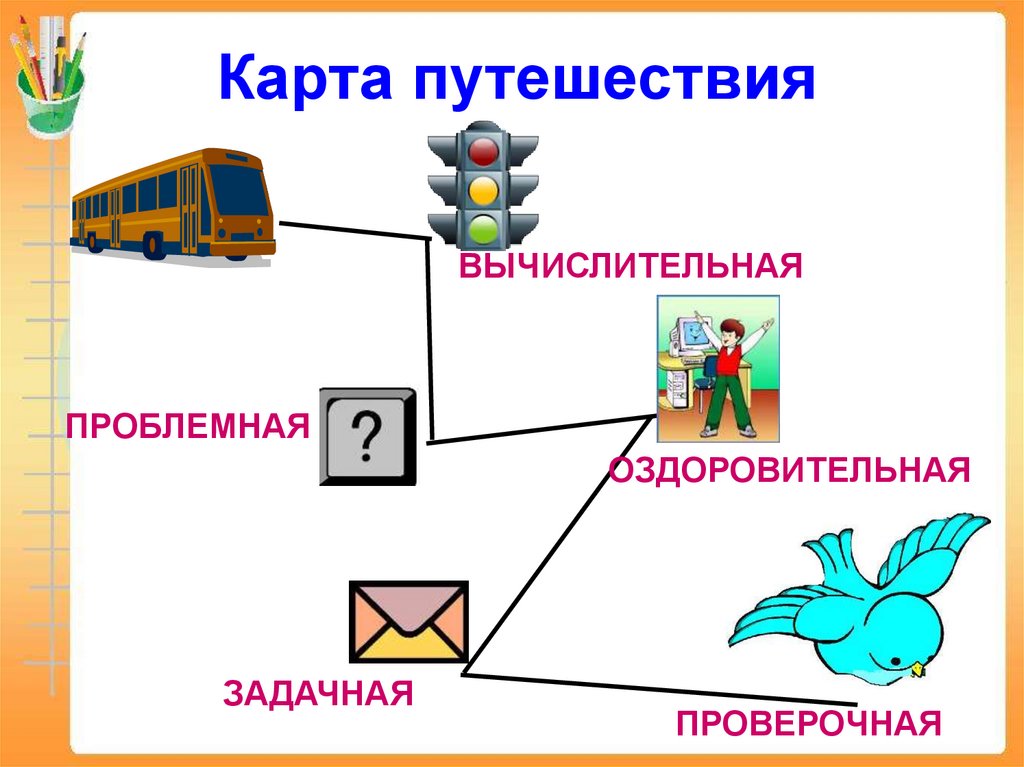 Карта путешествия

ВЫЧИСЛИТЕЛЬНАЯ

ПРОБЛЕМНАЯ

?

ОЗДОРОВИТЕЛЬНАЯ

ЗАДАЧНАЯ

ПРОВЕРОЧНАЯ